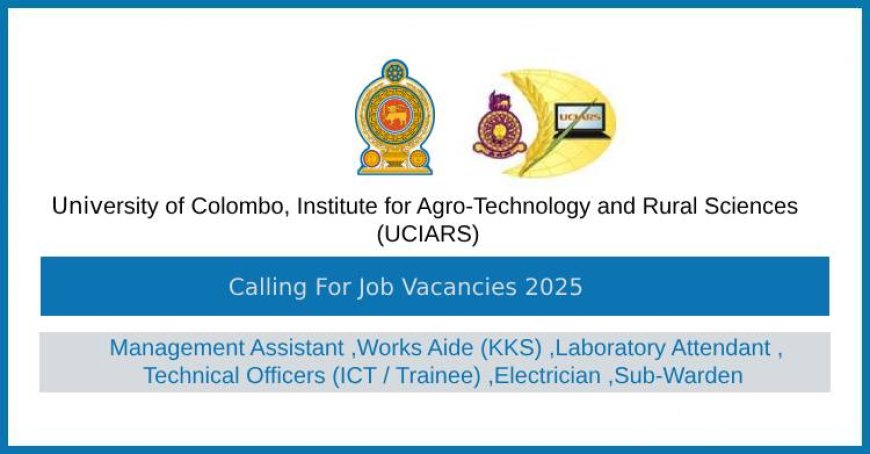 UCIARS

University of Colombo, Institute for Agro-Technology and Rural Sciences (UCIARS)

Calling For Job Vacancies 2025

Management Assistant ,Works Aide (KKS) ,Laboratory Attendant , Technical Officers (ICT / Trainee) ,Electrician ,Sub-Warden